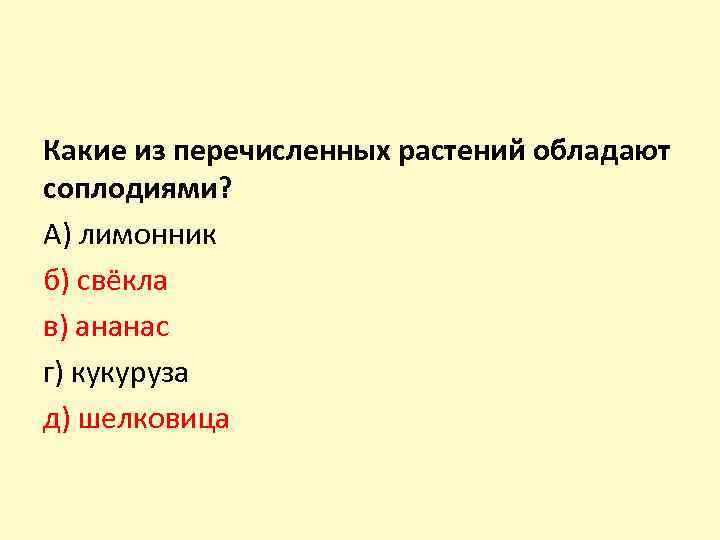 Какие из перечисленных растений обладают соплодиями?

А) лимонник

б) свёкла

в) ананас

г) кукуруза

д) шелковица